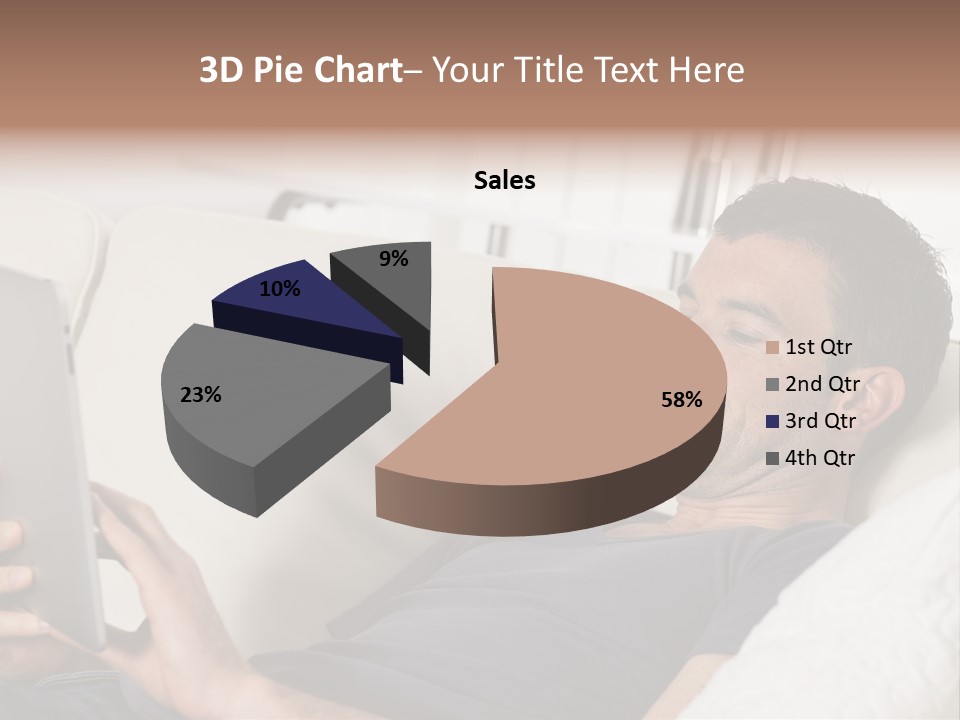 3D Pie Chart– Your Title Text Here

Sales

9%
10%
23%
58%

1st Qtr
2nd Qtr
3rd Qtr
4th Qtr